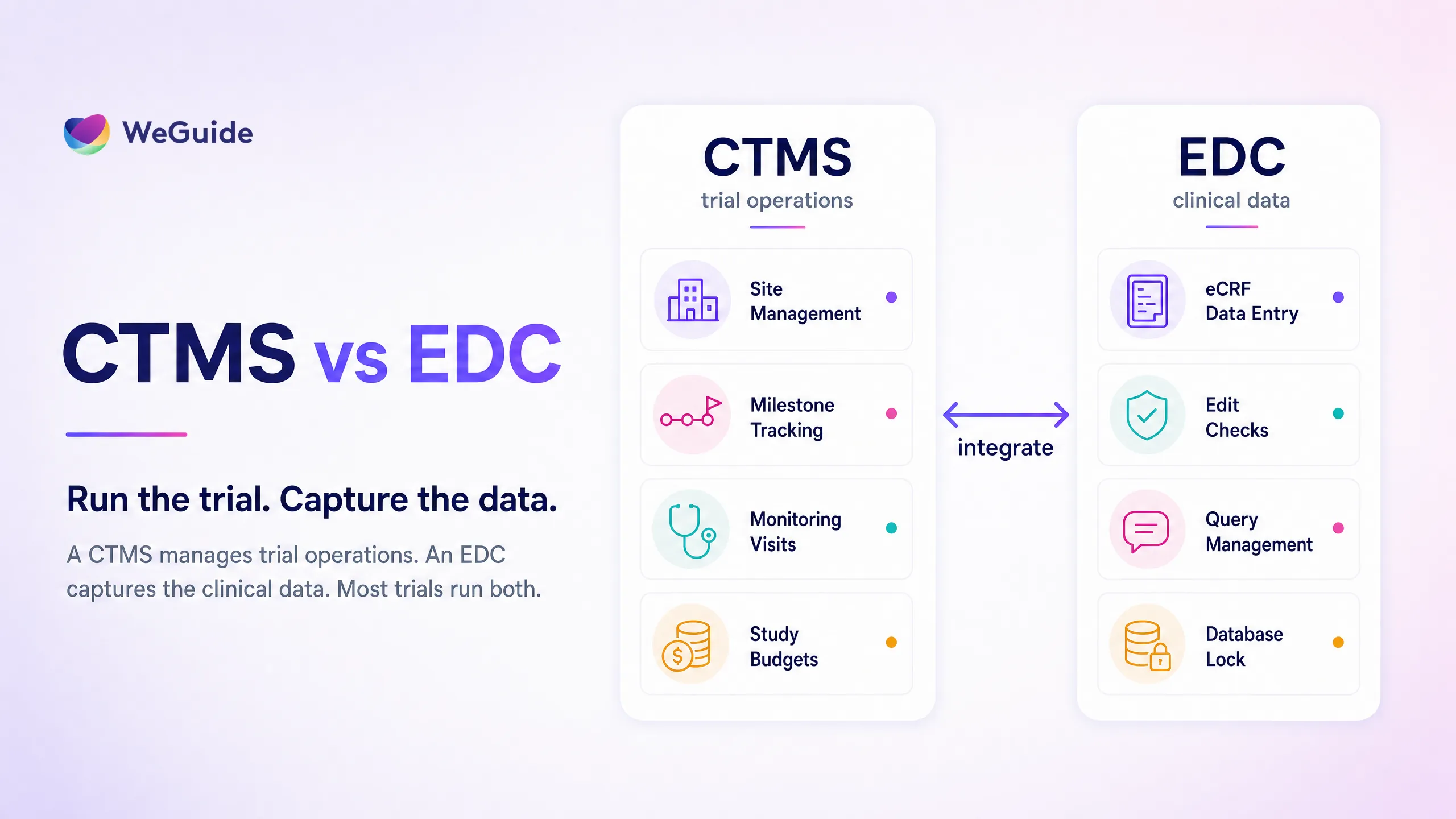 WeGuide

CTMS vs EDC

Run the trial. Capture the data.

A CTMS manages trial operations. An EDC captures the clinical data. Most trials run both.

CTMS
trial operations

Site Management

Milestone Tracking

Monitoring Visits

Study Budgets

integrate

EDC
clinical data

eCRF Data Entry

Edit Checks

Query Management

Database Lock